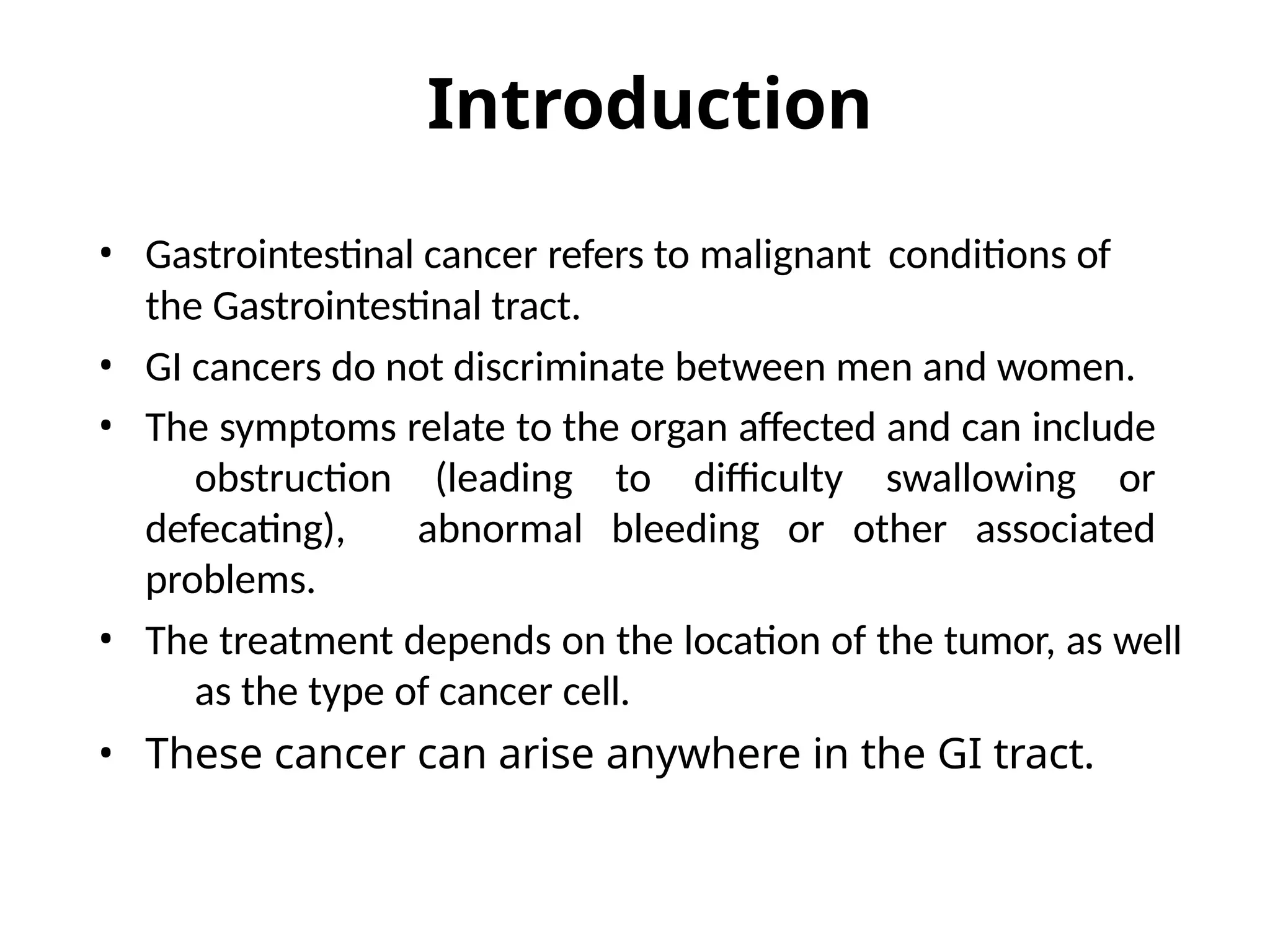 Introduction

• Gastrointestinal cancer refers to malignant conditions of the Gastrointestinal tract.
• GI cancers do not discriminate between men and women.
• The symptoms relate to the organ affected and can include obstruction (leading to difficulty swallowing or defecating), abnormal bleeding or other associated problems.
• The treatment depends on the location of the tumor, as well as the type of cancer cell.
• These cancer can arise anywhere in the GI tract.